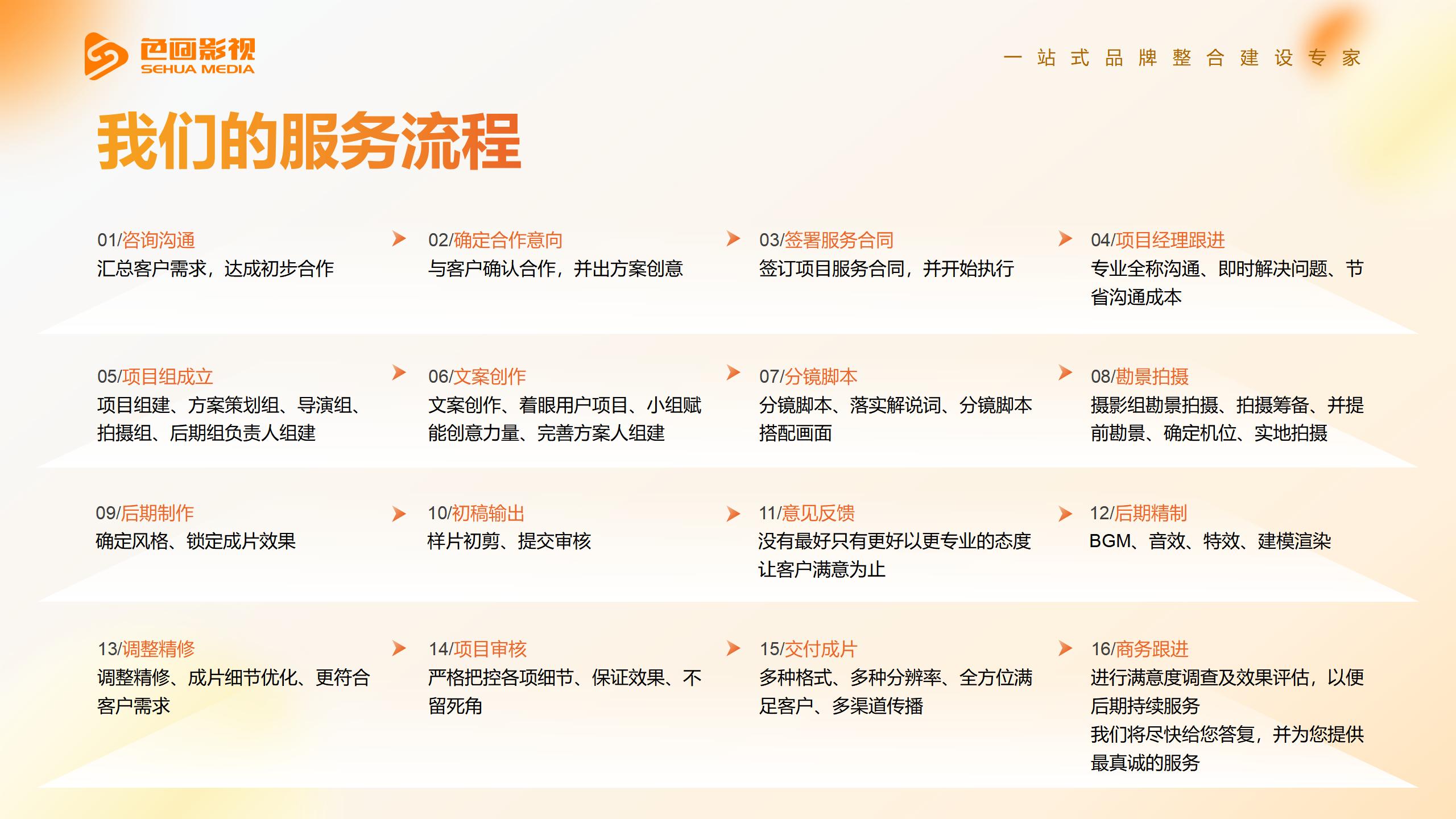 色画影视
SEHUA MEDIA

一站式品牌整合建设专家

我们的服务流程

01/咨询沟通
汇总客户需求，达成初步合作

02/确定合作意向
与客户确认合作，并出方案创意

03/签署服务合同
签订项目服务合同，并开始执行

04/项目经理跟进
专业全称沟通、即时解决问题、节省沟通成本

05/项目组成立
项目组建、方案策划组、导演组、拍摄组、后期组负责人组建

06/文案创作
文案创作、着眼用户项目、小组赋能创意力量、完善方案人组建

07/分镜脚本
分镜脚本、落实解说词、分镜脚本搭配画面

08/勘景拍摄
摄影组勘景拍摄、拍摄筹备、并提前勘景、确定机位、实地拍摄

09/后期制作
确定风格、锁定成片效果

10/初稿输出
样片初剪、提交审核

11/意见反馈
没有最好只有更好以更专业的态度让客户满意为止

12/后期精制
BGM、音效、特效、建模渲染

13/调整精修
调整精修、成片细节优化、更符合客户需求

14/项目审核
严格把控各项细节、保证效果、不留死角

15/交付成片
多种格式、多种分辨率、全方位满足客户、多渠道传播

16/商务跟进
进行满意度调查及效果评估，以便后期持续服务
我们将尽快给您答复，并为您提供最真诚的服务